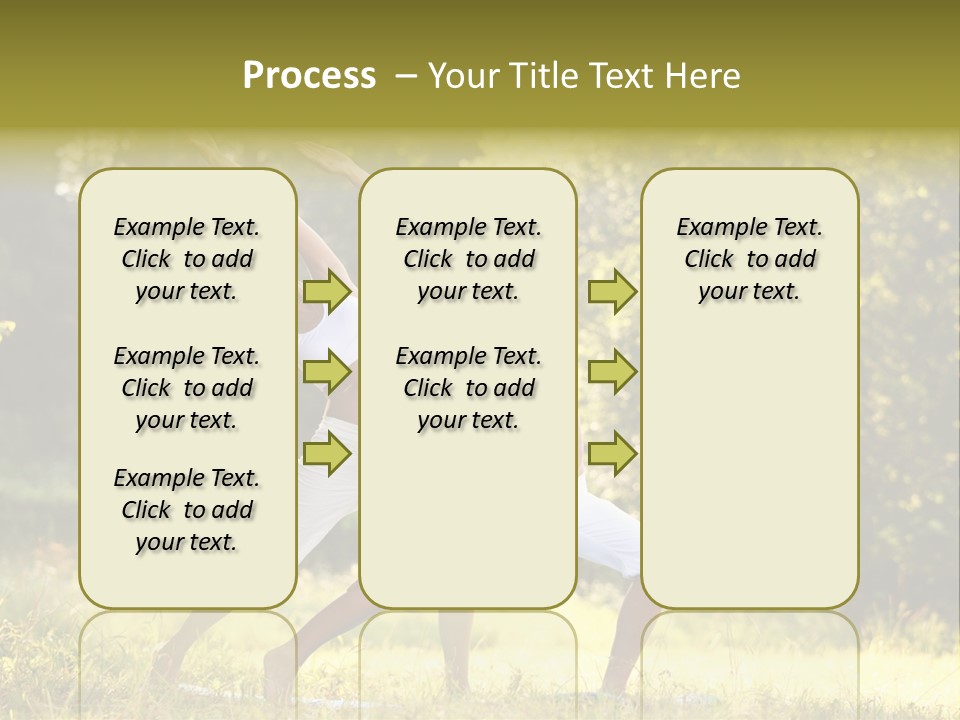 Process – Your Title Text Here

Example Text. Click to add your text.

Example Text. Click to add your text.

Example Text. Click to add your text.

Example Text. Click to add your text.

Example Text. Click to add your text.

Example Text. Click to add your text.